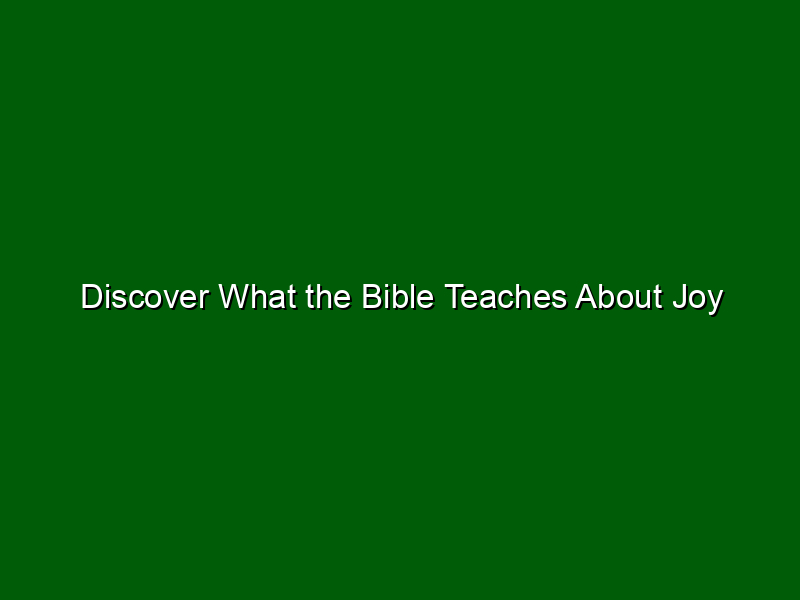 Discover What the Bible Teaches About Joy